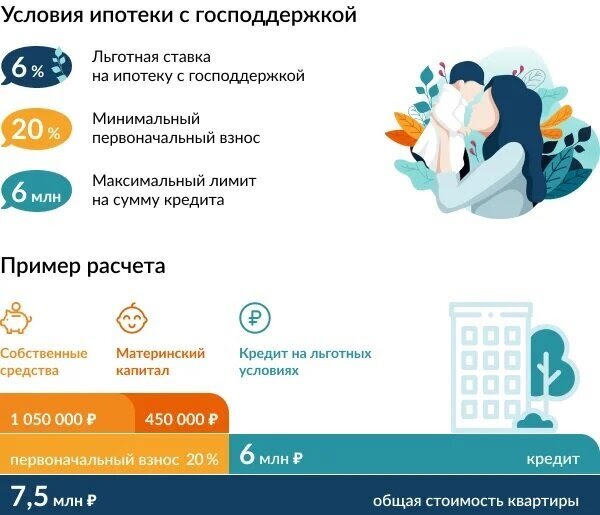 Условия ипотеки с господдержкой

6 %
Льготная ставка на ипотеку с господдержкой

20 %
Минимальный первоначальный взнос

6 млн
Максимальный лимит на сумму кредита

Пример расчета

Собственные средства

Материнский капитал

Кредит на льготных условиях

1 050 000 ₽

450 000 ₽

первоначальный взнос 20 %

6 млн ₽

кредит

7,5 млн ₽

общая стоимость квартиры